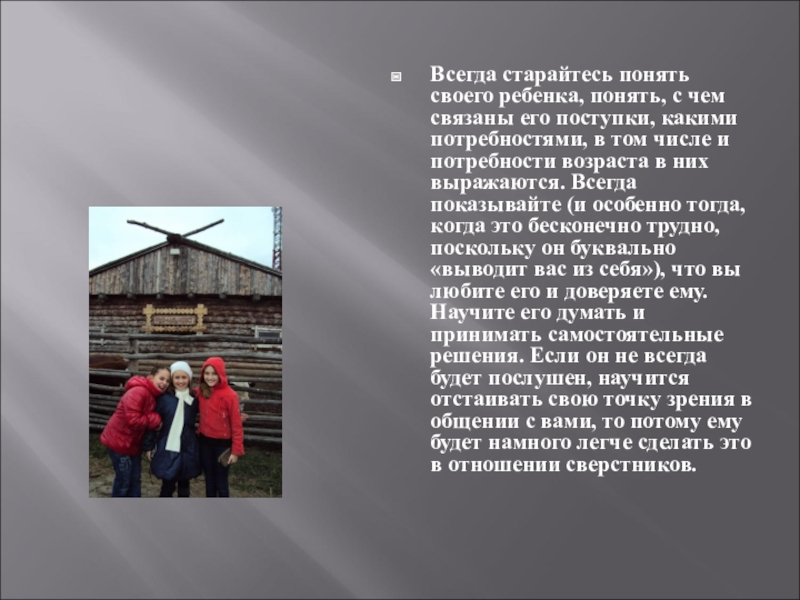 Всегда старайтесь понять своего ребенка, понять, с чем связаны его поступки, какими потребностями, в том числе и потребности возраста в них выражаются. Всегда показывайте (и особенно тогда, когда это бесконечно трудно, поскольку он буквально «выводит вас из себя»), что вы любите его и доверяете ему. Научите его думать и принимать самостоятельные решения. Если он не всегда будет послушен, научится отстаивать свою точку зрения в общении с вами, то потому ему будет намного легче сделать это в отношении сверстников.